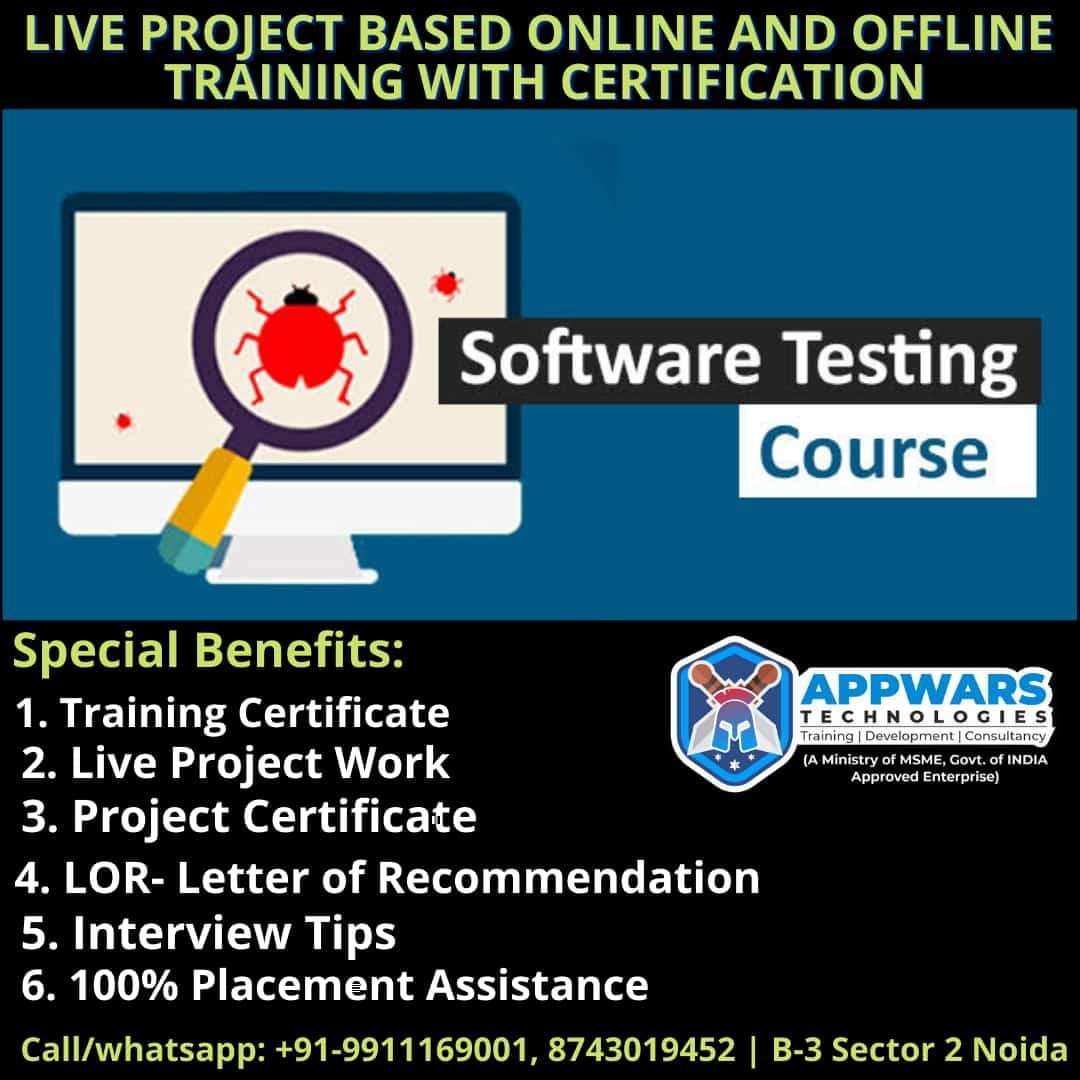 LIVE PROJECT BASED ONLINE AND OFFLINE TRAINING WITH CERTIFICATION

Software Testing
Course

Special Benefits:
1. Training Certificate
2. Live Project Work
3. Project Certificate
4. LOR- Letter of Recommendation
5. Interview Tips
6. 100% Placement Assistance

APPWARS
TECHNOLOGIES
Training | Development | Consultancy
(A Ministry of MSME, Govt. of INDIA Approved Enterprise)

Call/whatsapp: +91-9911169001, 8743019452 | B-3 Sector 2 Noida